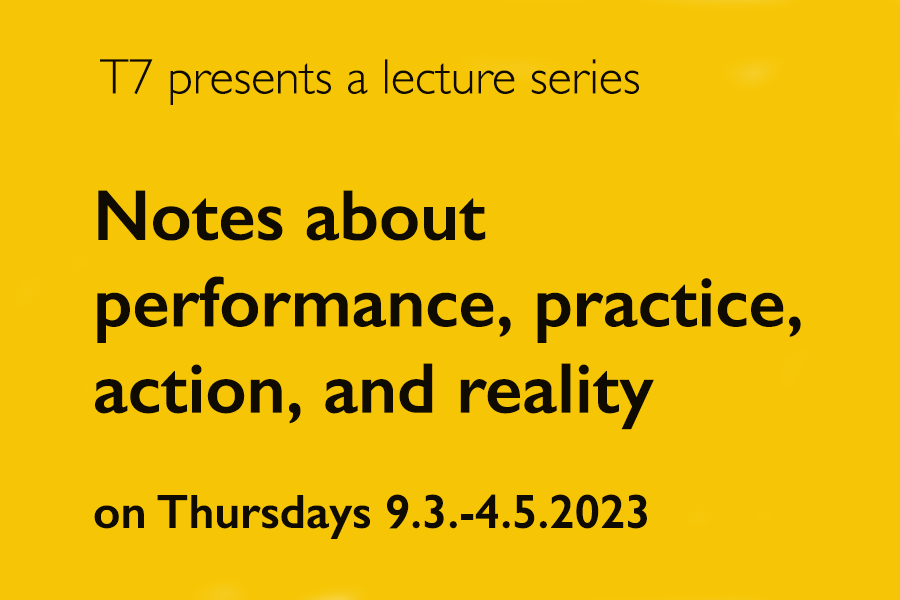 T7 presents a lecture series

Notes about performance, practice, action, and reality

on Thursdays 9.3.-4.5.2023